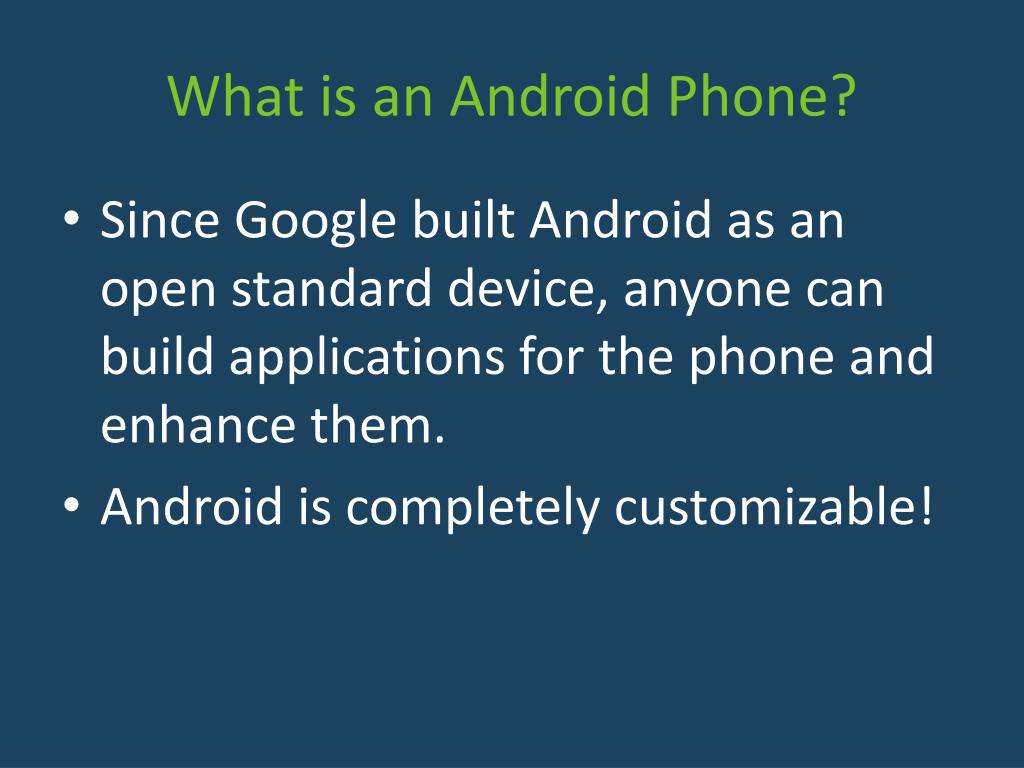 What is an Android Phone?

• Since Google built Android as an open standard device, anyone can build applications for the phone and enhance them.
• Android is completely customizable!